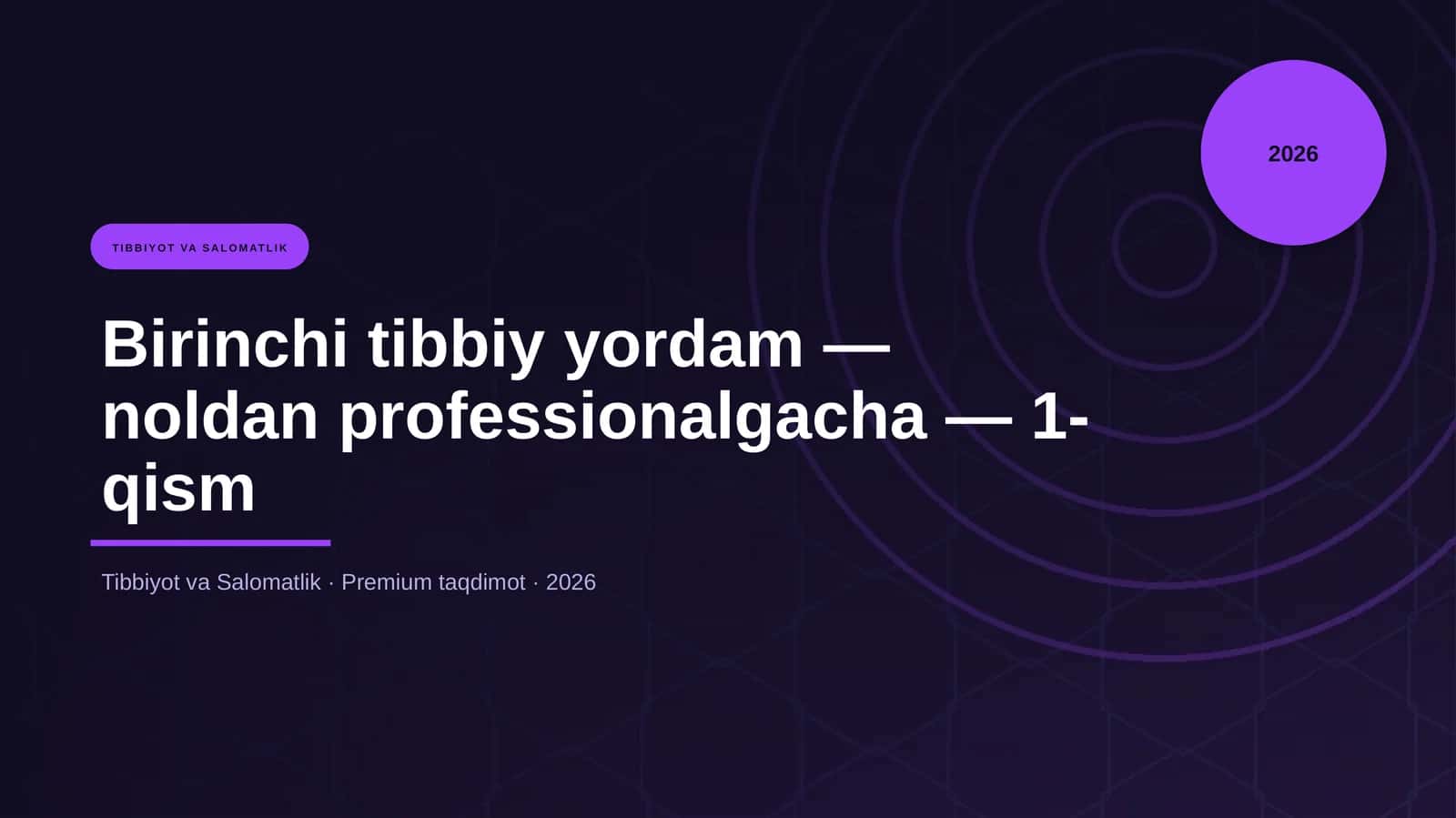 2026

TIBBIYOT VA SALOMATLIK

Birinchi tibbiy yordam — noldan professionalgacha — 1-qism

Tibbiyot va Salomatlik · Premium taqdimot · 2026